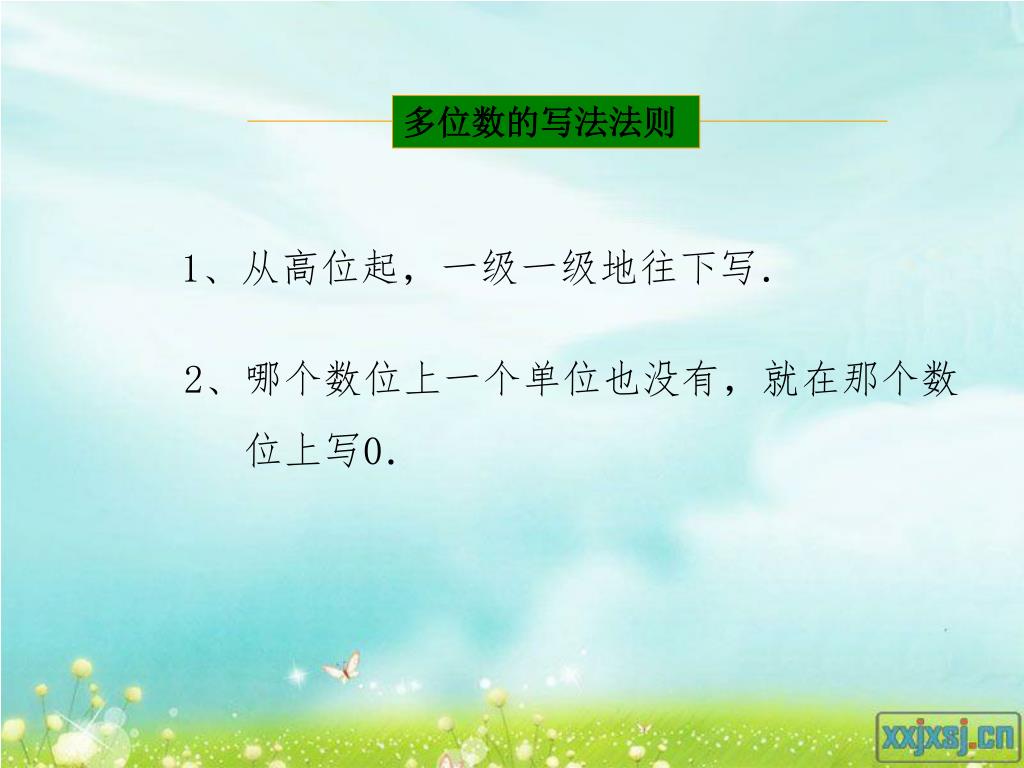 多位数的写法法则

1、从高位起，一级一级地往下写.

2、哪个数位上一个单位也没有，就在那个数位上写0.

xxjxsj.cn